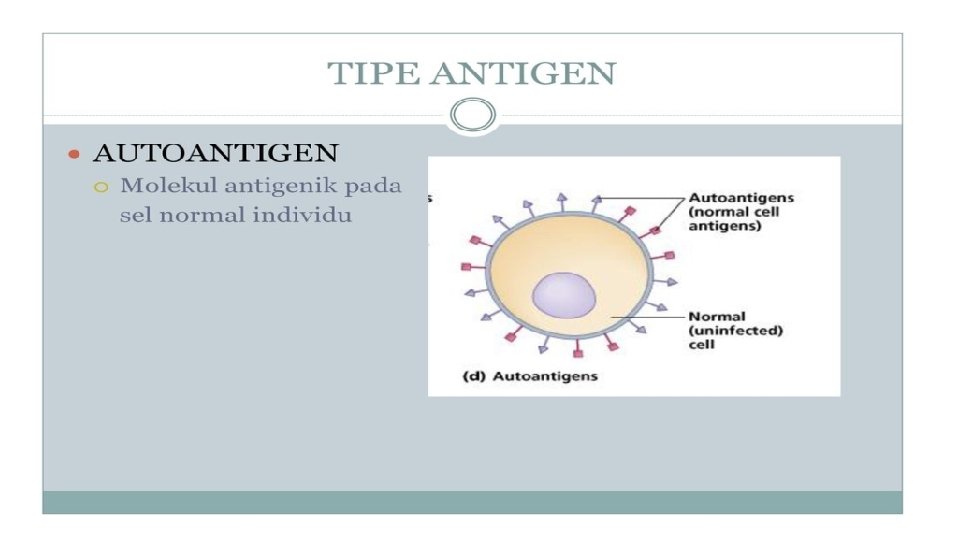 TIPE ANTIGEN

AUTOANTIGEN
Molekul antigenik pada sel normal individu

s

Autoantigens (normal cell antigens)

Normal (uninfected) cell

(d) Autoantigens